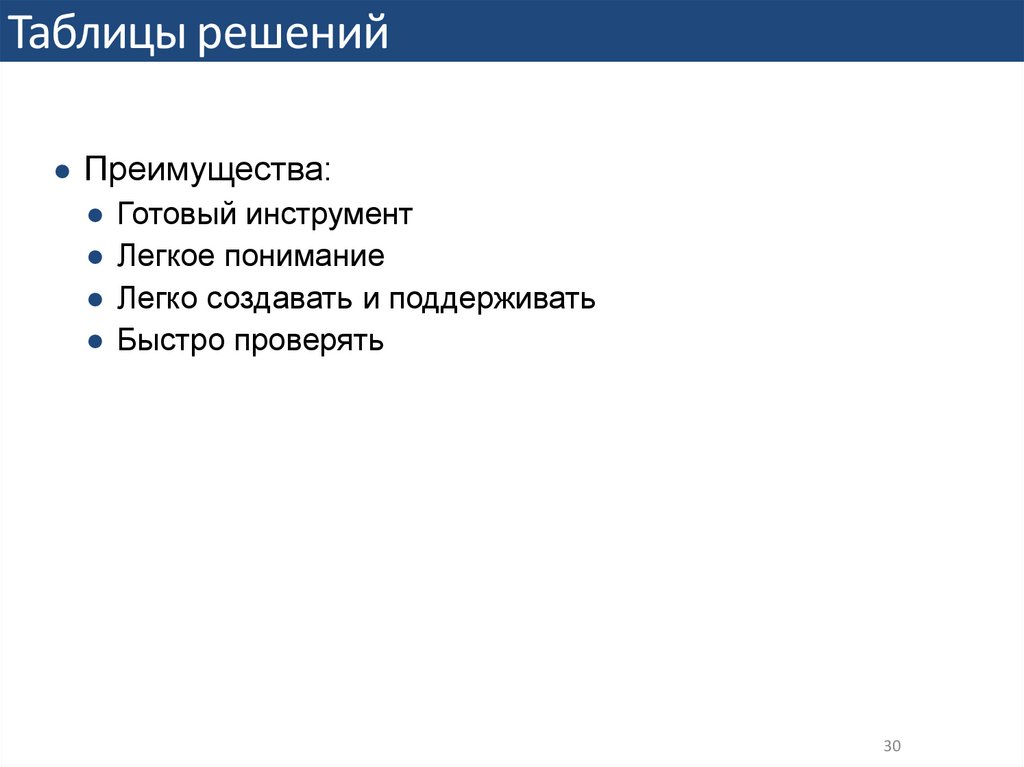 Таблицы решений

- Преимущества:
  - Готовый инструмент
  - Легкое понимание
  - Легко создавать и поддерживать
  - Быстро проверять

30